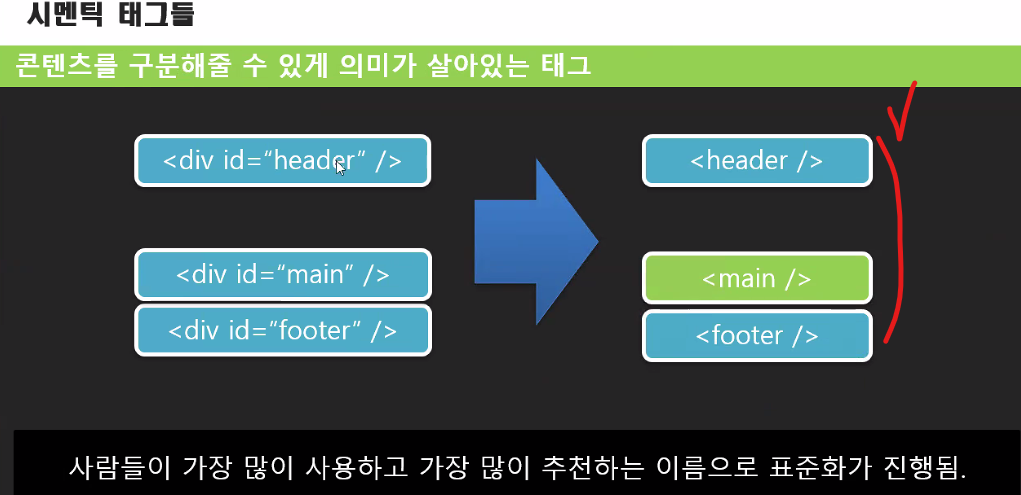 시멘틱 태그들

콘텐츠를 구분해줄 수 있게 의미가 살아있는 태그

<div id="header" />

<div id="main" />

<div id="footer" />

<header />

<main />

<footer />

사람들이 가장 많이 사용하고 가장 많이 추천하는 이름으로 표준화가 진행됨.